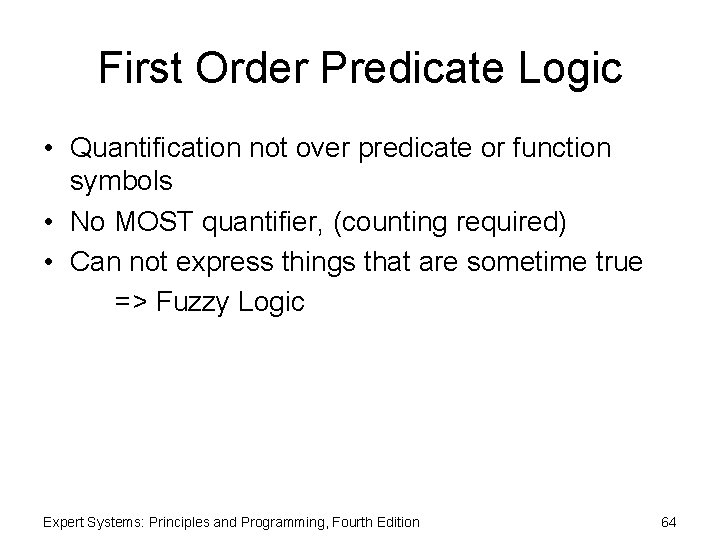 First Order Predicate Logic

• Quantification not over predicate or function symbols
• No MOST quantifier, (counting required)
• Can not express things that are sometime true
=> Fuzzy Logic

Expert Systems: Principles and Programming, Fourth Edition

64